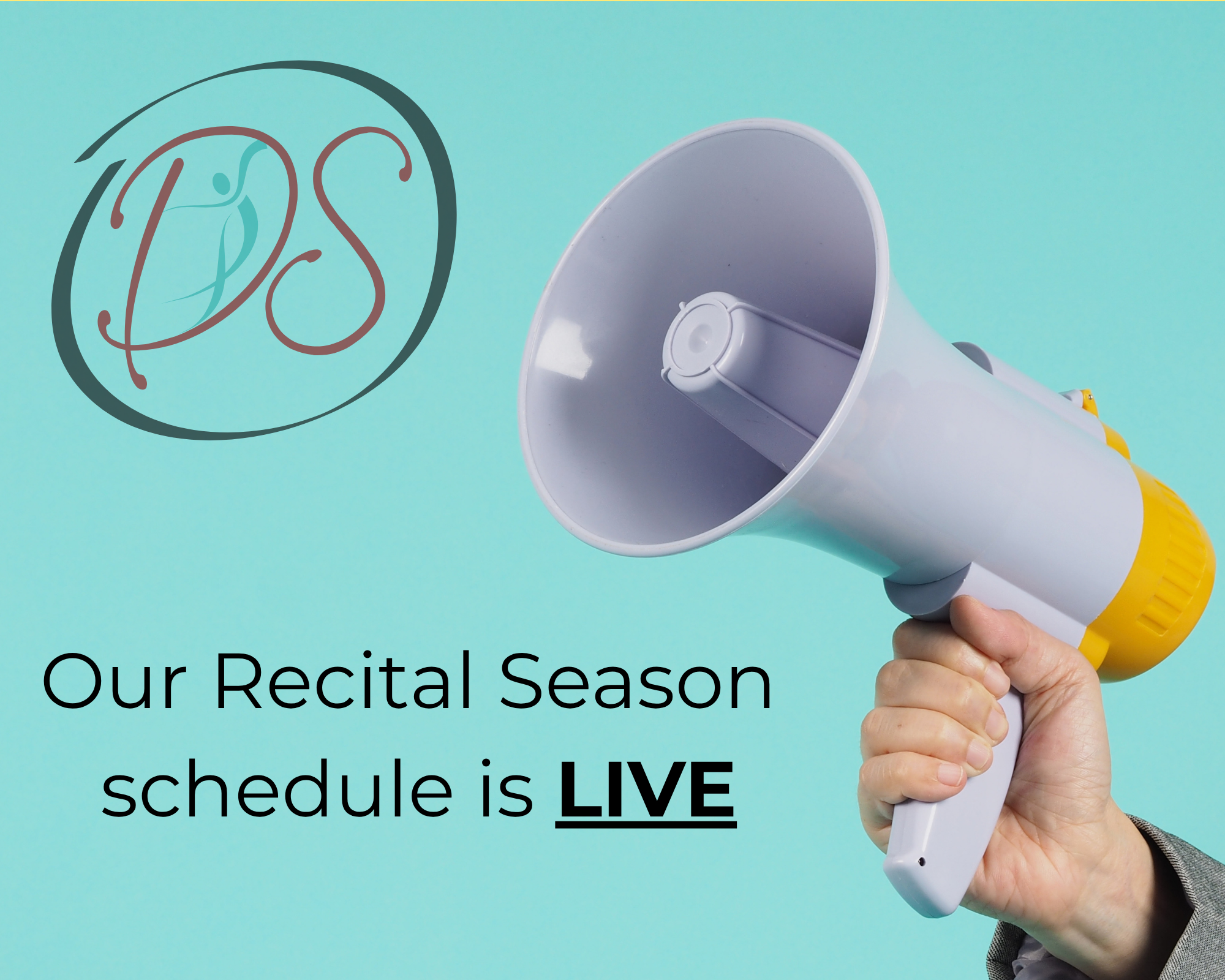 DS

Our Recital Season schedule is LIVE